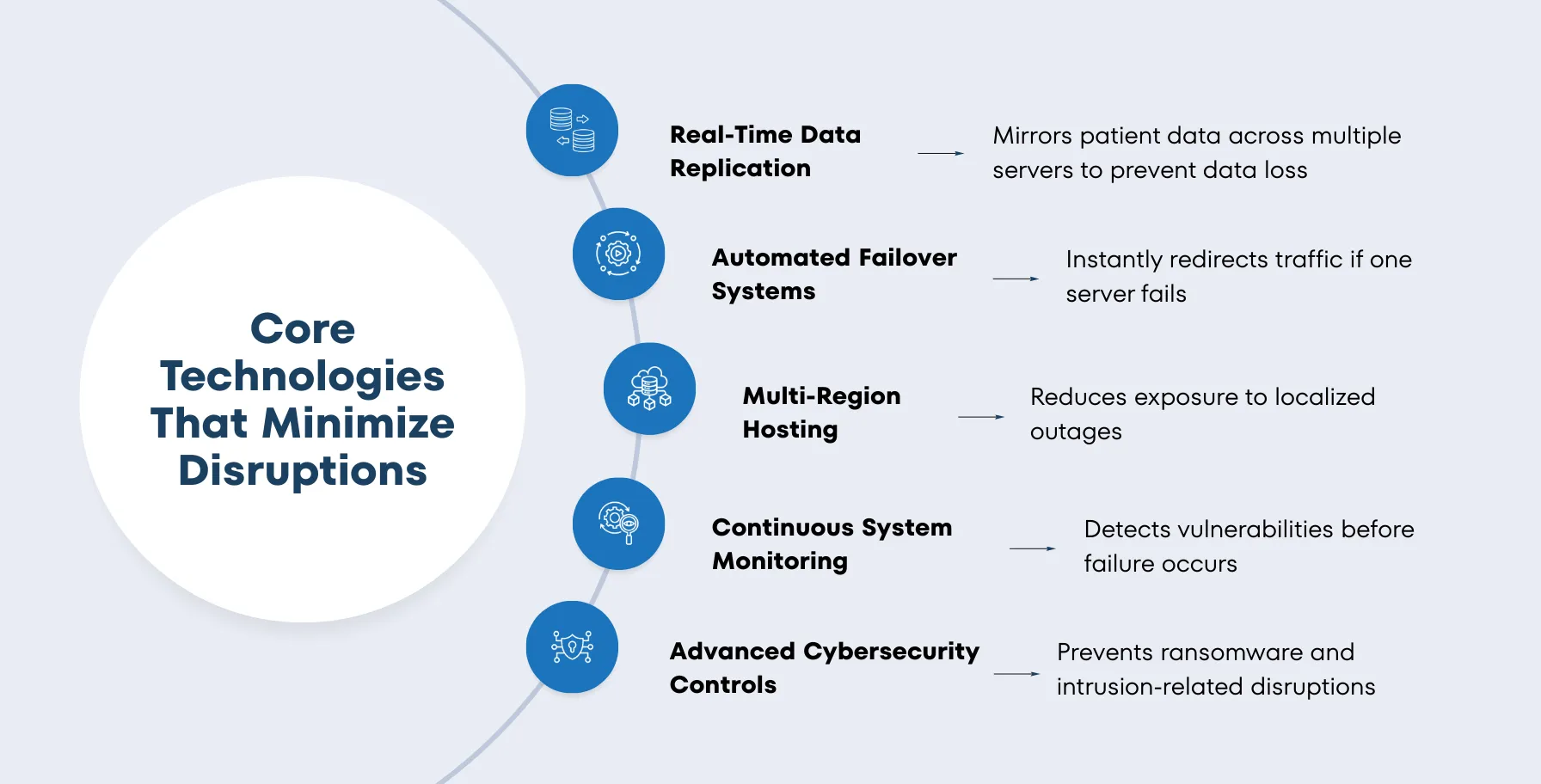 Core Technologies That Minimize Disruptions

Real-Time Data Replication

Mirrors patient data across multiple servers to prevent data loss

Automated Failover Systems

Instantly redirects traffic if one server fails

Multi-Region Hosting

Reduces exposure to localized outages

Continuous System Monitoring

Detects vulnerabilities before failure occurs

Advanced Cybersecurity Controls

Prevents ransomware and intrusion-related disruptions